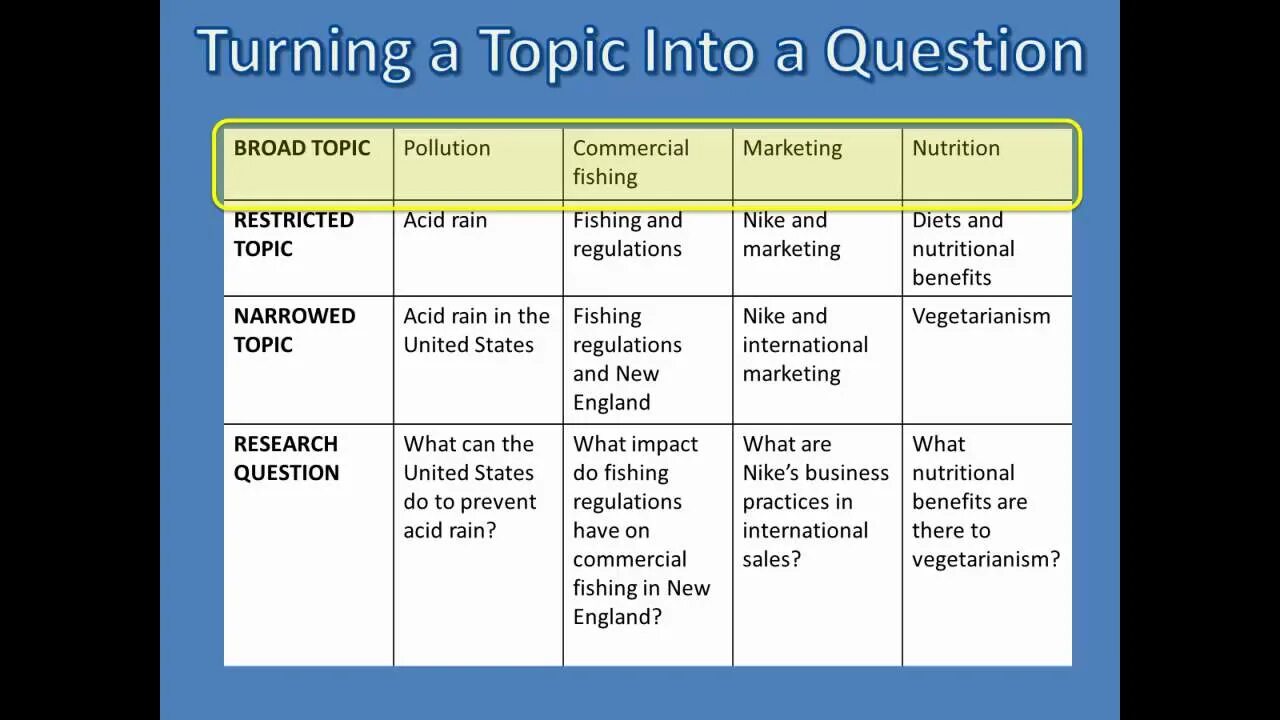 Turning a Topic Into a Question

| BROAD TOPIC | Pollution | Commercial fishing | Marketing | Nutrition |
|---|---|---|---|---|
| RESTRICTED TOPIC | Acid rain | Fishing and regulations | Nike and marketing | Diets and nutritional benefits |
| NARROWED TOPIC | Acid rain in the United States | Fishing regulations and New England | Nike and international marketing | Vegetarianism |
| RESEARCH QUESTION | What can the United States do to prevent acid rain? | What impact do fishing regulations have on commercial fishing in New England? | What are Nike's business practices in international sales? | What nutritional benefits are there to vegetarianism? |